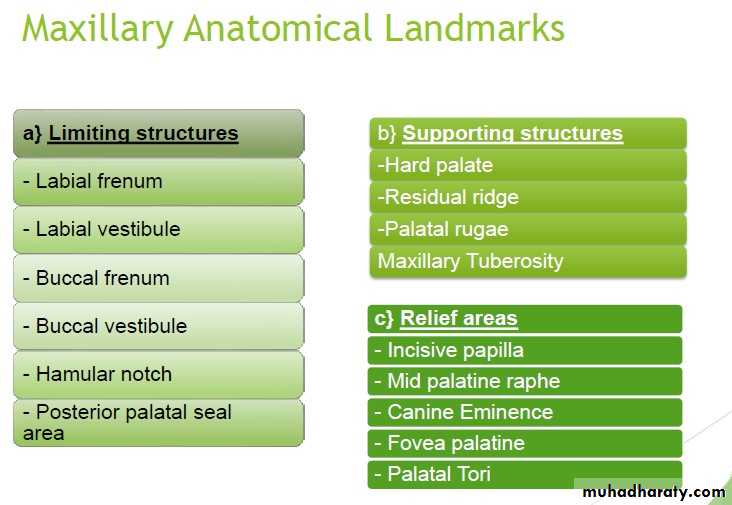 Maxillary Anatomical Landmarks

a} Limiting structures
- Labial frenum
- Labial vestibule
- Buccal frenum
- Buccal vestibule
- Hamular notch
- Posterior palatal seal area

b} Supporting structures
-Hard palate
-Residual ridge
-Palatal rugae
Maxillary Tuberosity

c} Relief areas
- Incisive papilla
- Mid palatine raphe
- Canine Eminence
- Fovea palatine
- Palatal Tori

muhadharaty.com